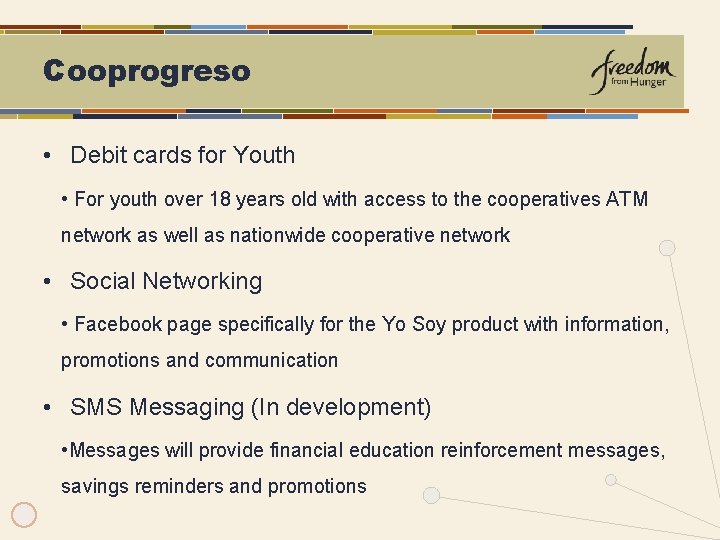 Cooprogreso

freedom from Hunger

• Debit cards for Youth

• For youth over 18 years old with access to the cooperatives ATM network as well as nationwide cooperative network

• Social Networking

• Facebook page specifically for the Yo Soy product with information, promotions and communication

• SMS Messaging (In development)

•Messages will provide financial education reinforcement messages, savings reminders and promotions